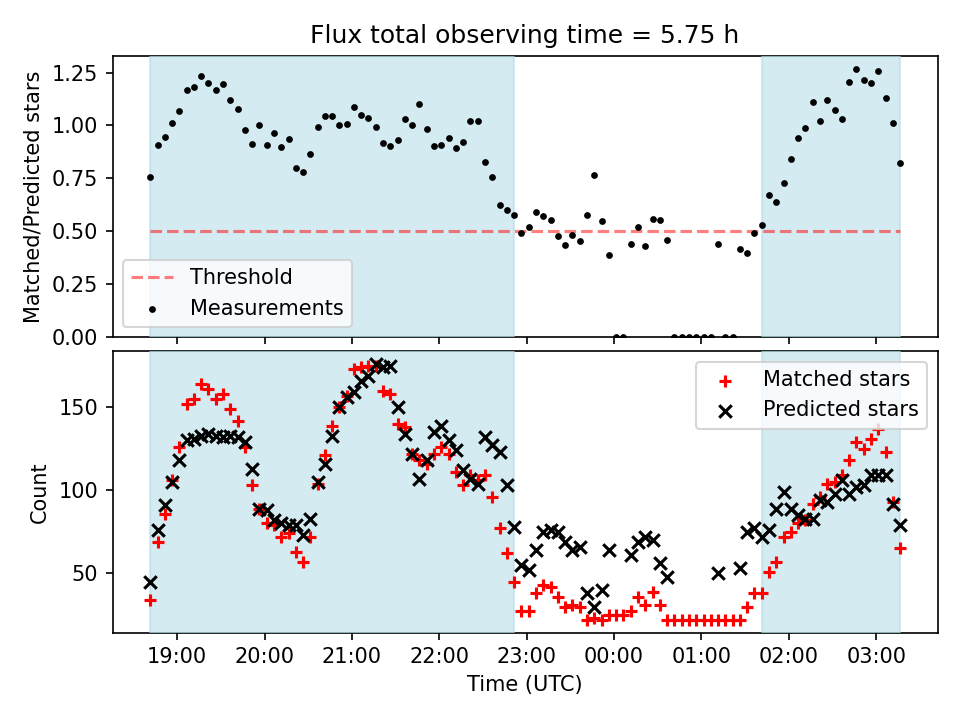 Flux total observing time = 5.75 h

Matched/Predicted stars

1.25
1.00
0.75
0.50
0.25
0.00

Threshold
Measurements

Count

150
100
50

Matched stars
Predicted stars

19:00
20:00
21:00
22:00
23:00
00:00
01:00
02:00
03:00

Time (UTC)